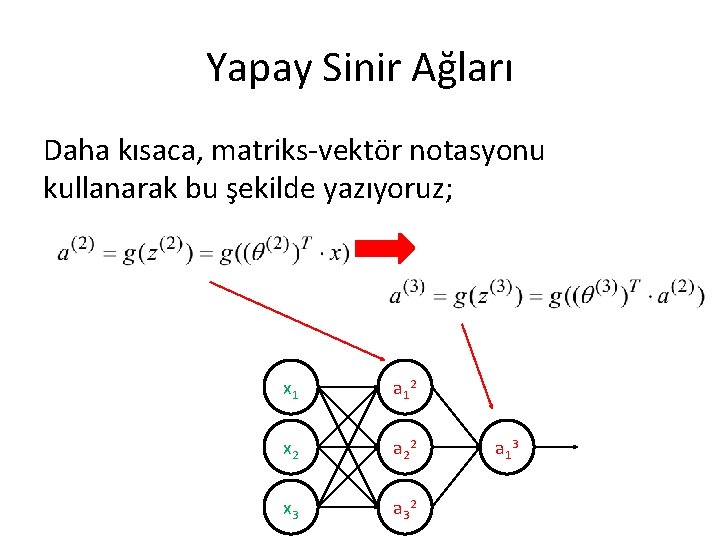 Yapay Sinir Ağları

Daha kısaca, matriks-vektör notasyonu kullanarak bu şekilde yazıyoruz;

$a^{(2)} = g(z^{(2)}) = g((\theta^{(2)})^T \cdot x)$

$a^{(3)} = g(z^{(3)}) = g((\theta^{(3)})^T \cdot a^{(2)})$

$x_1$

$x_2$

$x_3$

$a_1^2$

$a_2^2$

$a_3^2$

$a_1^3$